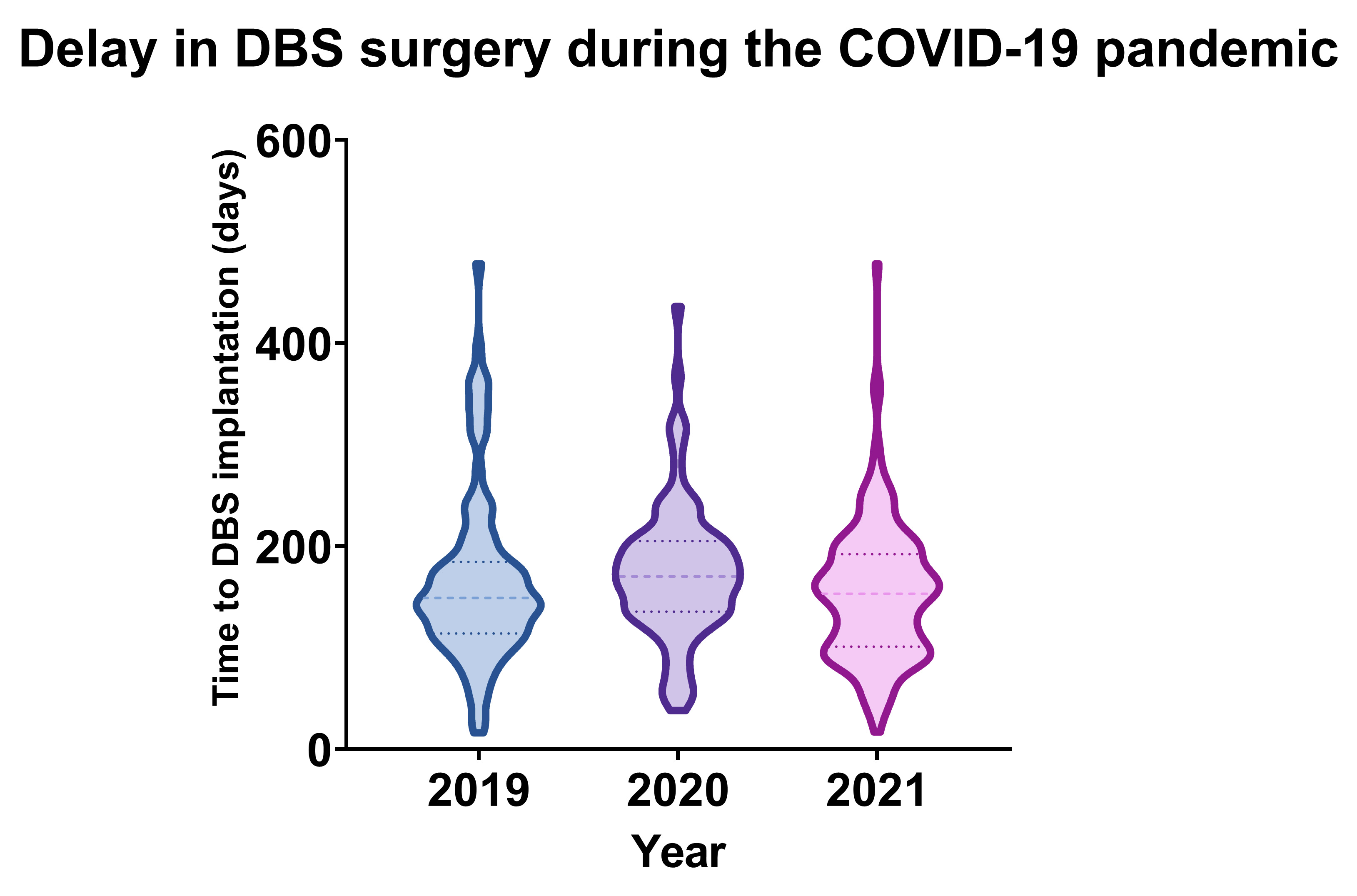 Delay in DBS surgery during the COVID-19 pandemic

Time to DBS implantation (days)

600
400
200
0

2019
2020
2021

Year